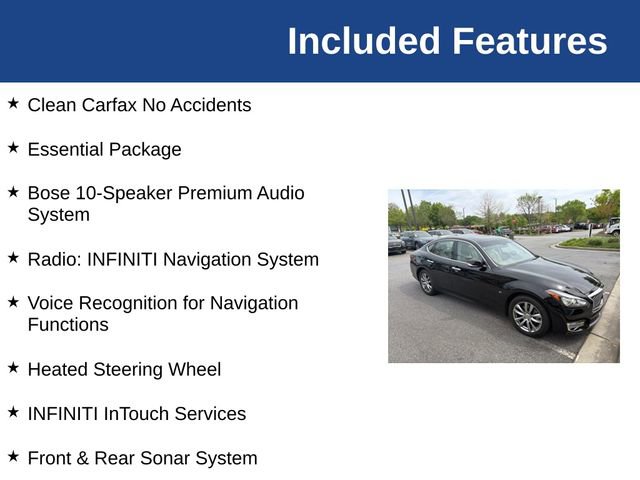 Included Features

★ Clean Carfax No Accidents

★ Essential Package

★ Bose 10-Speaker Premium Audio System

★ Radio: INFINITI Navigation System

★ Voice Recognition for Navigation Functions

★ Heated Steering Wheel

★ INFINITI InTouch Services

★ Front & Rear Sonar System